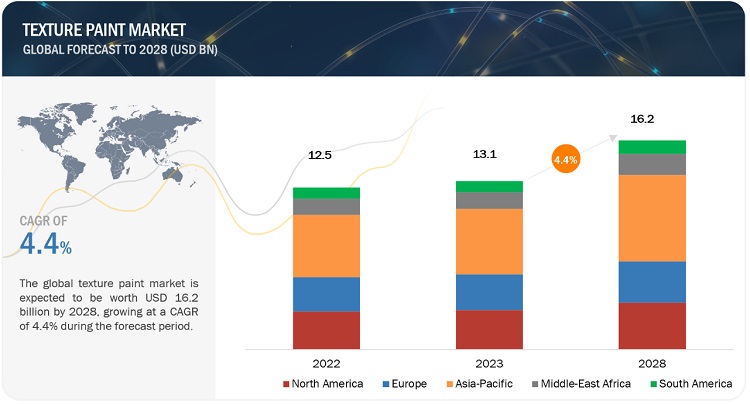 TEXTURE PAINT MARKET
GLOBAL FORECAST TO 2028 (USD BN)

CAGR OF
4.4%

The global texture paint market is expected to be worth USD 16.2 billion by 2028, growing at a CAGR of 4.4% during the forecast period.

12.5
13.1
4.4%
16.2

2022
2023
2028

North America
Europe
Asia-Pacific
Middle-East Africa
South America